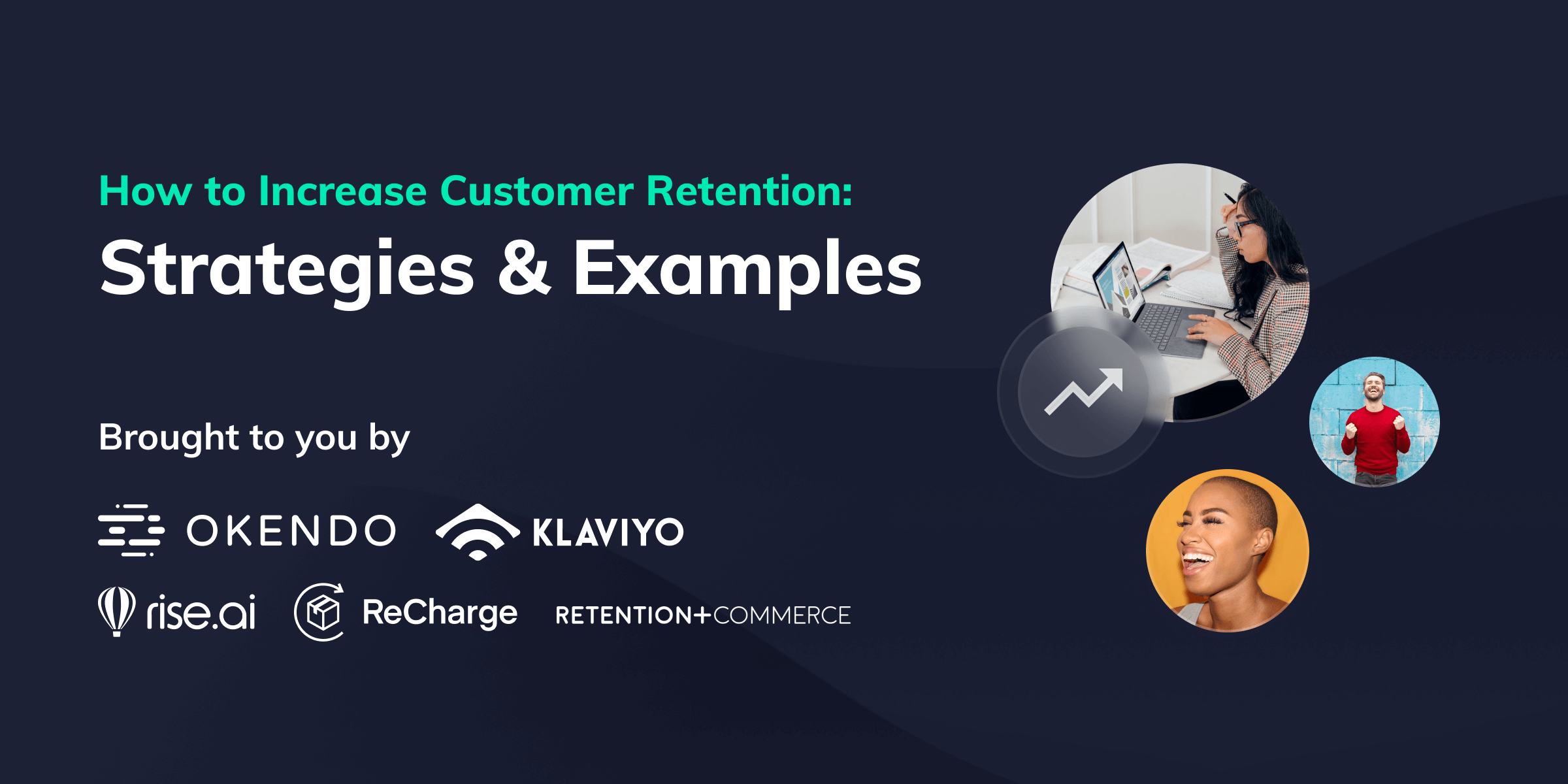 How to Increase Customer Retention:
Strategies & Examples

Brought to you by

OKENDO KLAVIYO

rise.ai ReCharge RETENTION+COMMERCE